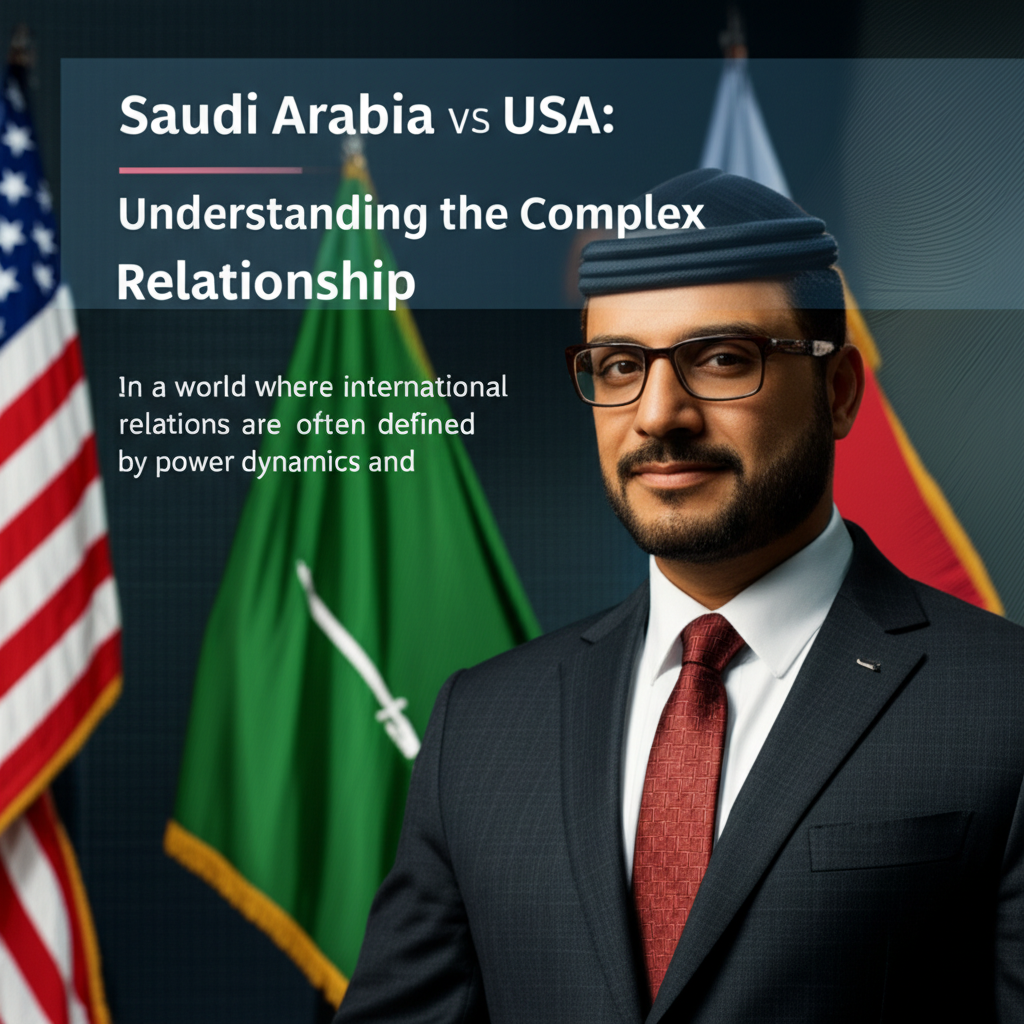 Saudi Arabia vs USA:

Understanding the Complex Relationship

In a world where international relations are often defined by power dynamics and